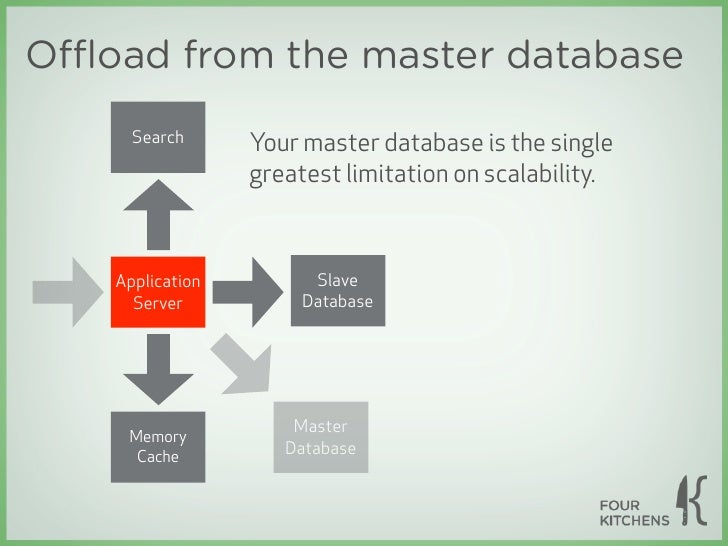 Offload from the master database

Search

Your master database is the single greatest limitation on scalability.

Application Server

Slave Database

Memory Cache

Master Database

FOUR KITCHENS